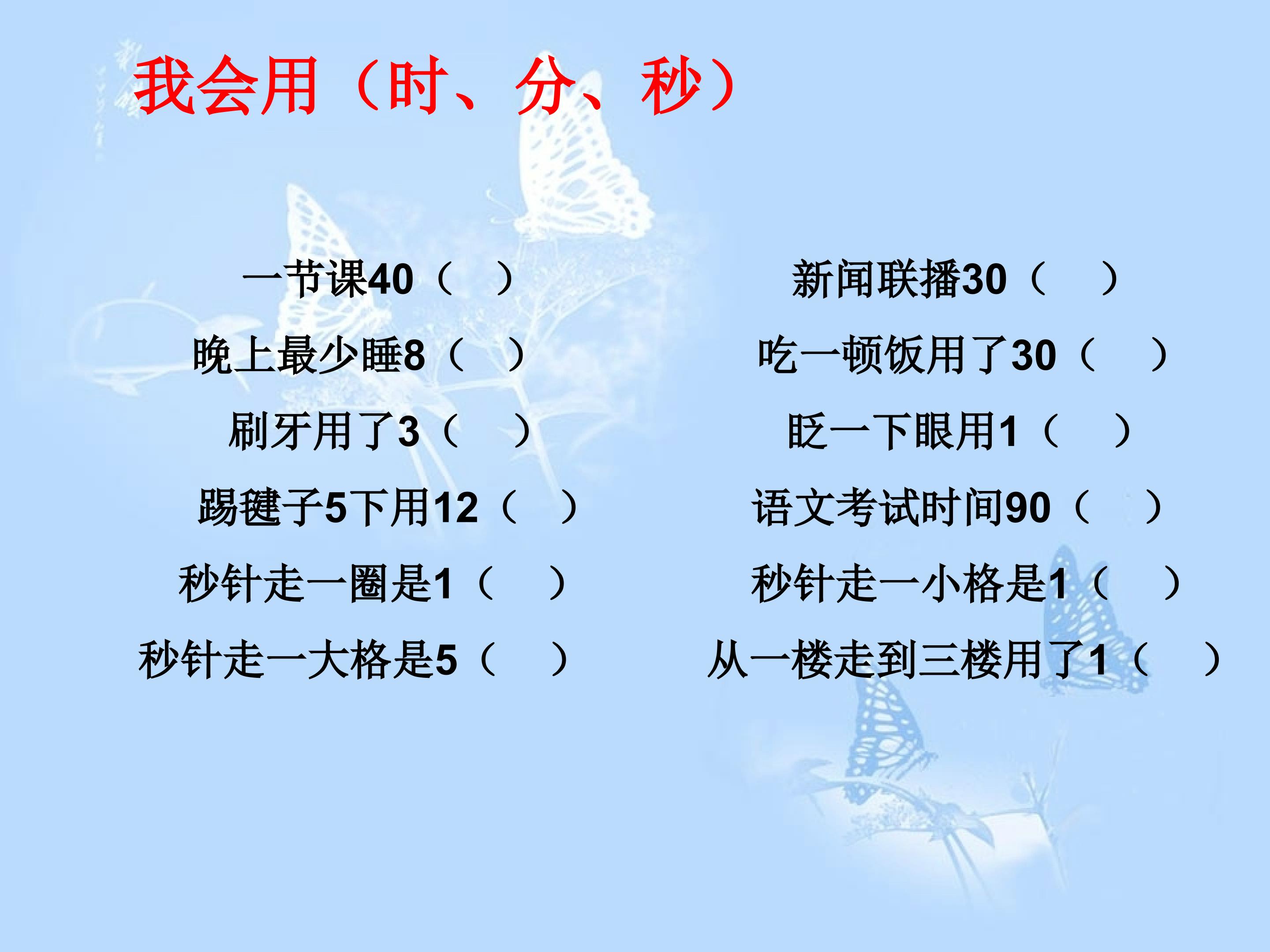 我会用（时、分、秒）

一节课40（ ）
晚上最少睡8（ ）
刷牙用了3（ ）
踢毽子5下用12（ ）
秒针走一圈是1（ ）
秒针走一大格是5（ ）

新闻联播30（ ）
吃一顿饭用了30（ ）
眨一下眼用1（ ）
语文考试时间90（ ）
秒针走一小格是1（ ）
从一楼走到三楼用了1（ ）